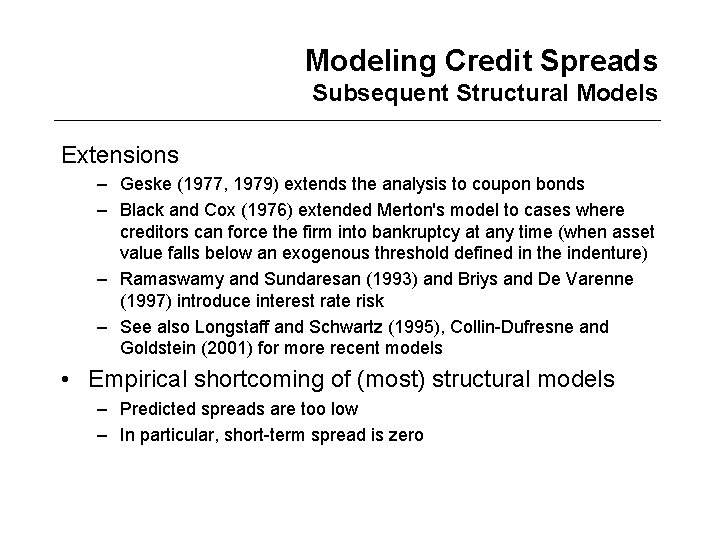 Modeling Credit Spreads
Subsequent Structural Models

Extensions

– Geske (1977, 1979) extends the analysis to coupon bonds
– Black and Cox (1976) extended Merton's model to cases where creditors can force the firm into bankruptcy at any time (when asset value falls below an exogenous threshold defined in the indenture)
– Ramaswamy and Sundaresan (1993) and Briys and De Varenne (1997) introduce interest rate risk
– See also Longstaff and Schwartz (1995), Collin-Dufresne and Goldstein (2001) for more recent models

• Empirical shortcoming of (most) structural models
– Predicted spreads are too low
– In particular, short-term spread is zero